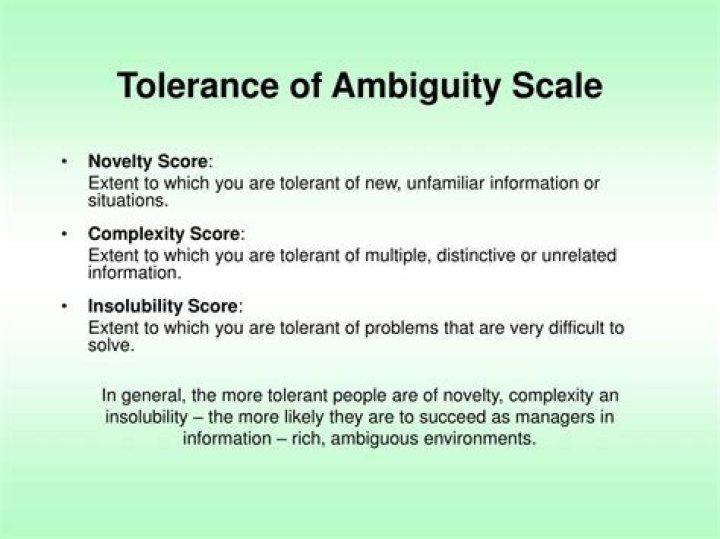 Tolerance of Ambiguity Scale

• Novelty Score:
Extent to which you are tolerant of new, unfamiliar information or situations.

• Complexity Score:
Extent to which you are tolerant of multiple, distinctive or unrelated information.

• Insolubility Score:
Extent to which you are tolerant of problems that are very difficult to solve.

In general, the more tolerant people are of novelty, complexity an insolubility – the more likely they are to succeed as managers in information – rich, ambiguous environments.